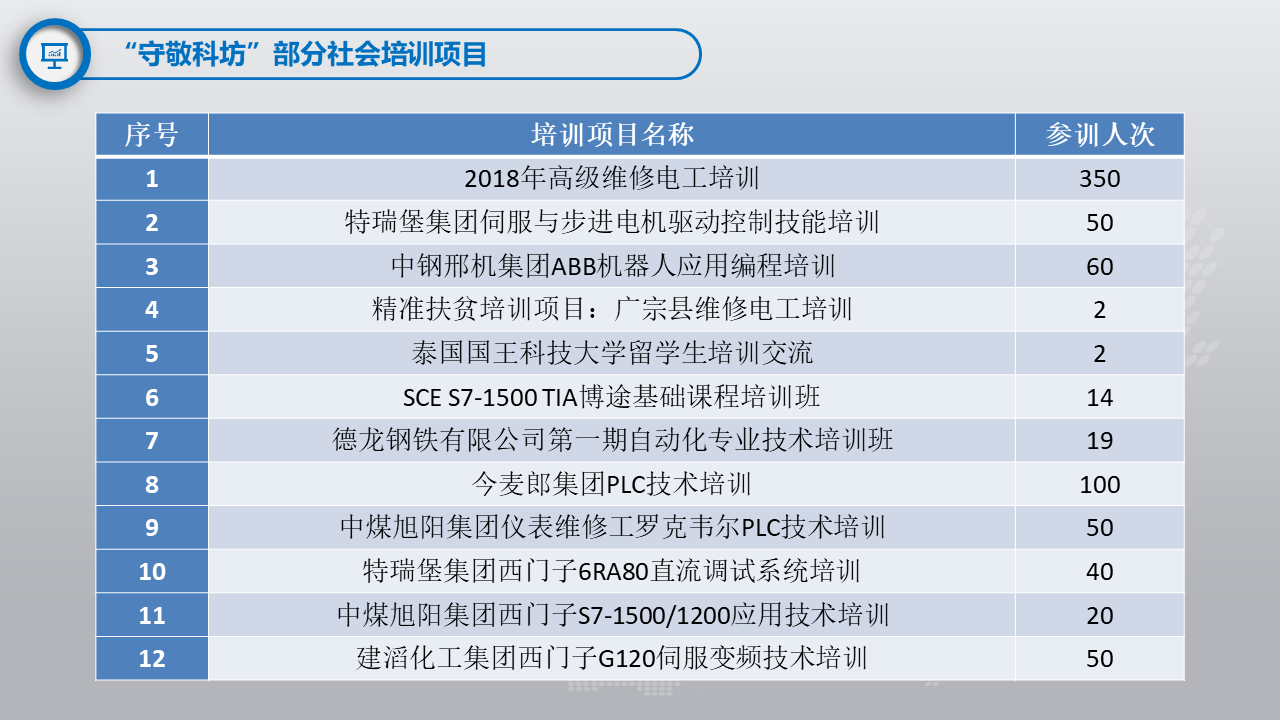 “守敬科坊”部分社会培训项目

| 序号 | 培训项目名称 | 参训人次 |
|---|---|---|
| 1 | 2018年高级维修电工培训 | 350 |
| 2 | 特瑞堡集团伺服与步进电机驱动控制技能培训 | 50 |
| 3 | 中钢邢机集团ABB机器人应用编程培训 | 60 |
| 4 | 精准扶贫培训项目：广宗县维修电工培训 | 2 |
| 5 | 泰国国王科技大学留学生培训交流 | 2 |
| 6 | SCE S7-1500 TIA博途基础课程培训班 | 14 |
| 7 | 德龙钢铁有限公司第一期自动化专业技术培训班 | 19 |
| 8 | 今麦郎集团PLC技术培训 | 100 |
| 9 | 中煤旭阳集团仪表维修工罗克韦尔PLC技术培训 | 50 |
| 10 | 特瑞堡集团西门子6RA80直流调试系统培训 | 40 |
| 11 | 中煤旭阳集团西门子S7-1500/1200应用技术培训 | 20 |
| 12 | 建滔化工集团西门子G120伺服变频技术培训 | 50 |